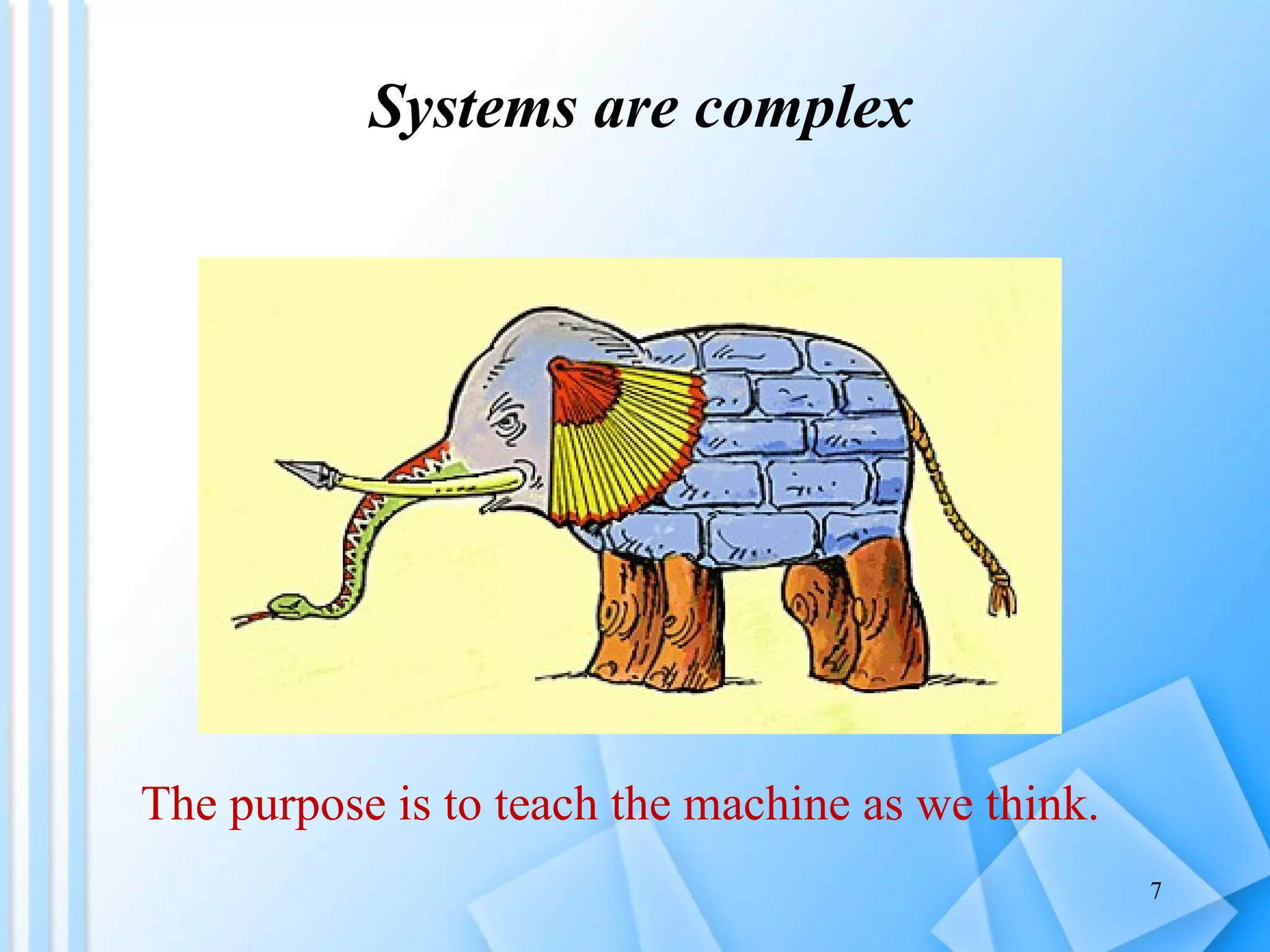 Systems are complex

The purpose is to teach the machine as we think.

7